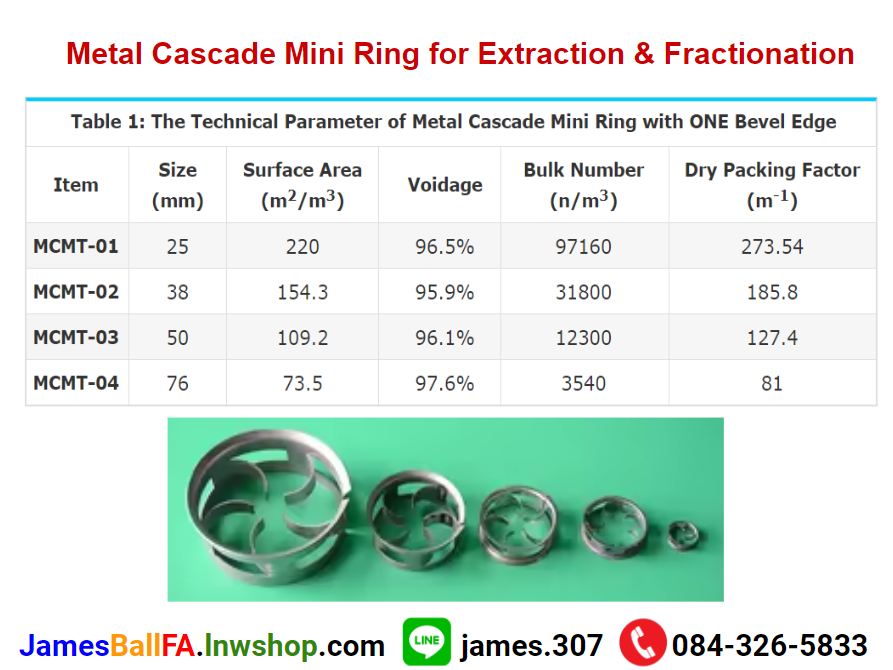 Metal Cascade Mini Ring for Extraction & Fractionation

Table 1: The Technical Parameter of Metal Cascade Mini Ring with ONE Bevel Edge

| Item | Size (mm) | Surface Area ($m^2/m^3$) | Voidage | Bulk Number ($n/m^3$) | Dry Packing Factor ($m^{-1}$) |
|---|---|---|---|---|---|
| MCMT-01 | 25 | 220 | 96.5% | 97160 | 273.54 |
| MCMT-02 | 38 | 154.3 | 95.9% | 31800 | 185.8 |
| MCMT-03 | 50 | 109.2 | 96.1% | 12300 | 127.4 |
| MCMT-04 | 76 | 73.5 | 97.6% | 3540 | 81 |

JamesBallFA.lnwshop.com LINE james.307 084-326-5833